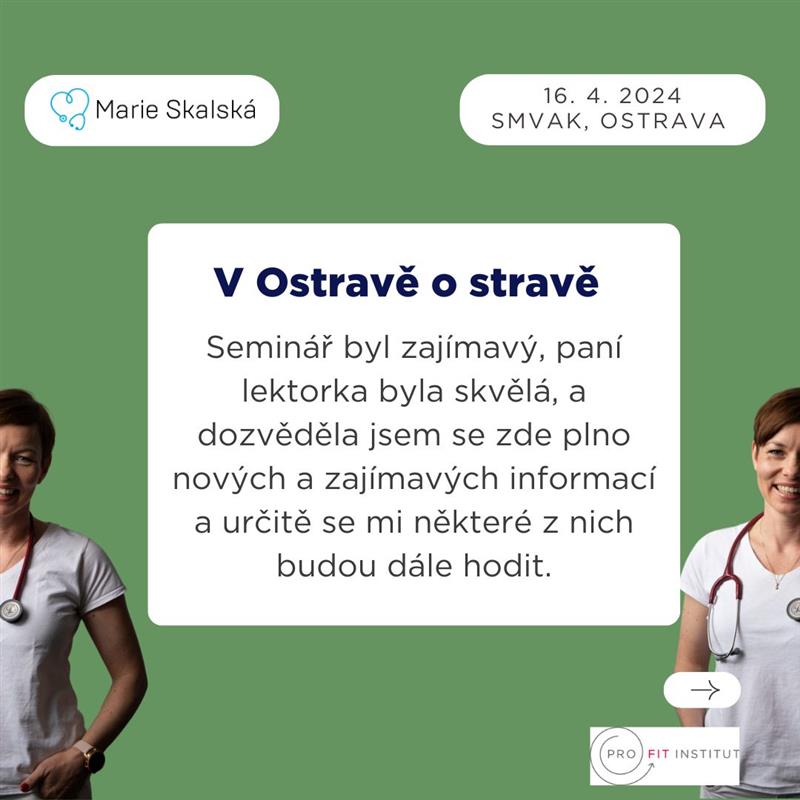 Marie Skalská

16. 4. 2024
SMVAK, OSTRAVA

V Ostravě o stravě

Seminář byl zajímavý, paní lektorka byla skvělá, a dozvěděla jsem se zde plno nových a zajímavých informací a určitě se mi některé z nich budou dále hodit.

PRO FIT INSTITUT